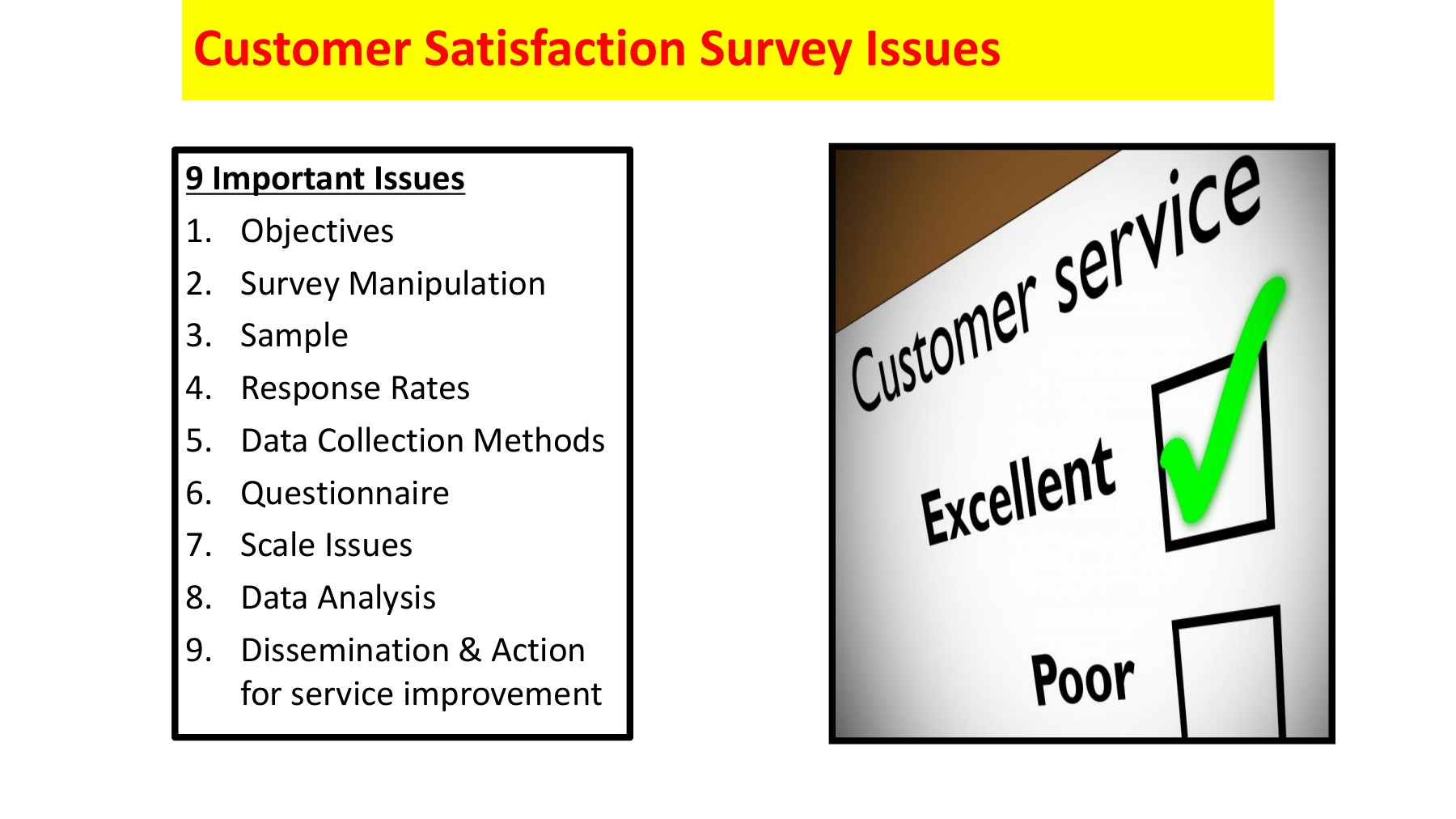 Customer Satisfaction Survey Issues

9 Important Issues
1. Objectives
2. Survey Manipulation
3. Sample
4. Response Rates
5. Data Collection Methods
6. Questionnaire
7. Scale Issues
8. Data Analysis
9. Dissemination & Action for service improvement

Customer service
Excellent
Poor